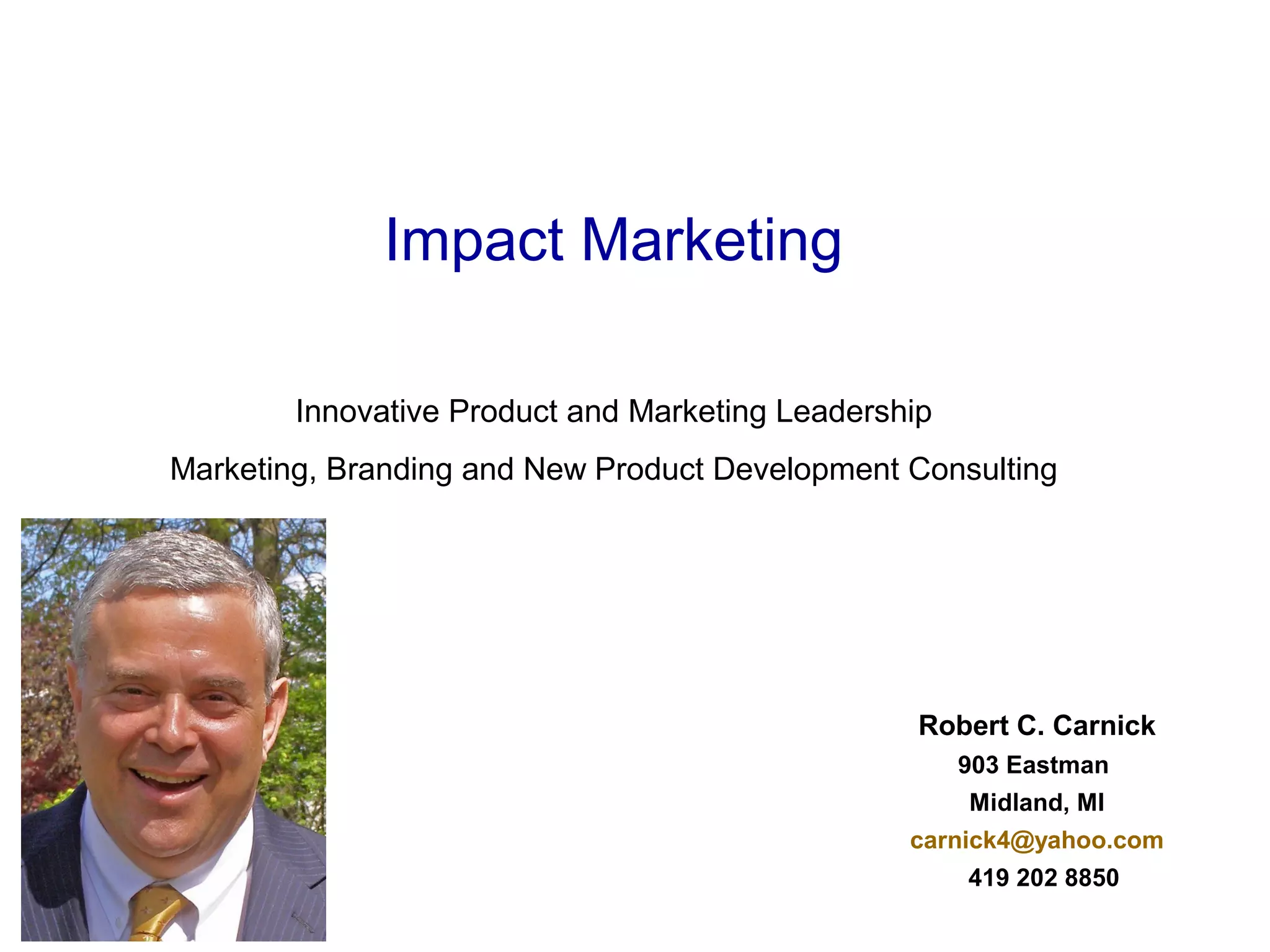 Impact Marketing

Innovative Product and Marketing Leadership

Marketing, Branding and New Product Development Consulting

Robert C. Carnick
903 Eastman
Midland, MI
carnick4@yahoo.com
419 202 8850